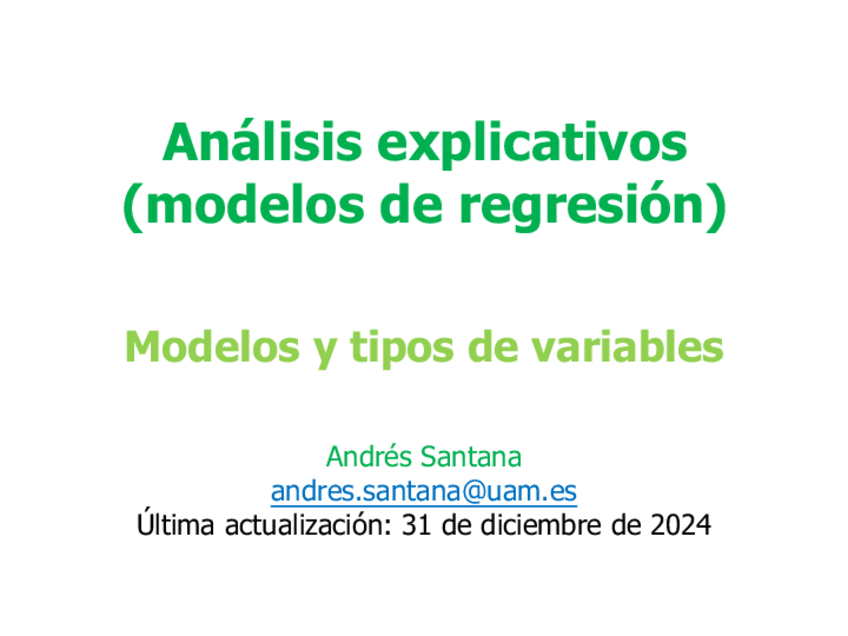 Análisis explicativos
(modelos de regresión)

Modelos y tipos de variables

Andrés Santana
andres.santana@uam.es
Última actualización: 31 de diciembre de 2024